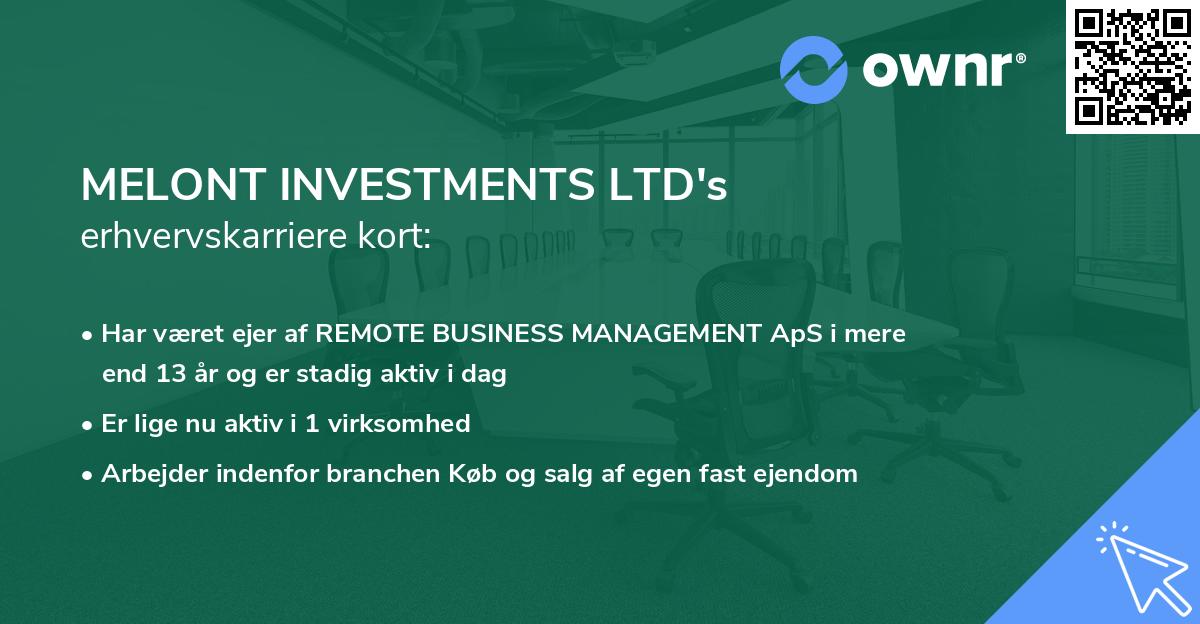 ownr®

MELONT INVESTMENTS LTD's
erhvervskarriere kort:

• Har været ejer af REMOTE BUSINESS MANAGEMENT ApS i mere end 13 år og er stadig aktiv i dag

• Er lige nu aktiv i 1 virksomhed

• Arbejder indenfor branchen Køb og salg af egen fast ejendom